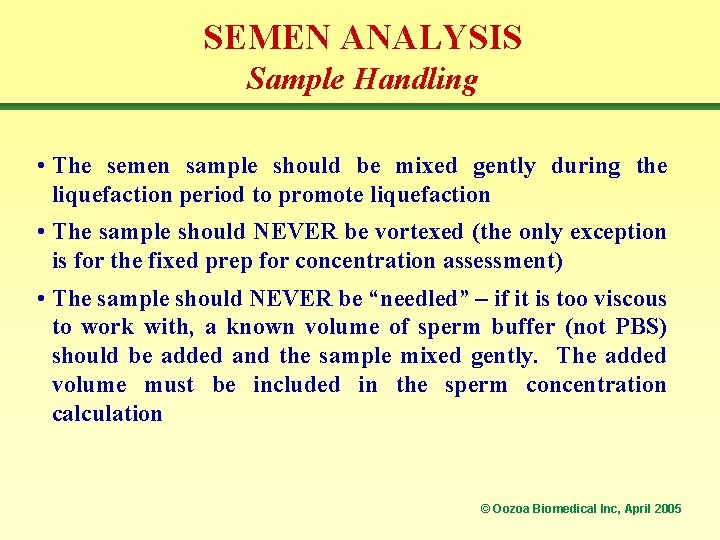 SEMEN ANALYSIS
Sample Handling

• The semen sample should be mixed gently during the liquefaction period to promote liquefaction

• The sample should NEVER be vortexed (the only exception is for the fixed prep for concentration assessment)

• The sample should NEVER be “needled” – if it is too viscous to work with, a known volume of sperm buffer (not PBS) should be added and the sample mixed gently. The added volume must be included in the sperm concentration calculation

© Oozoa Biomedical Inc, April 2005